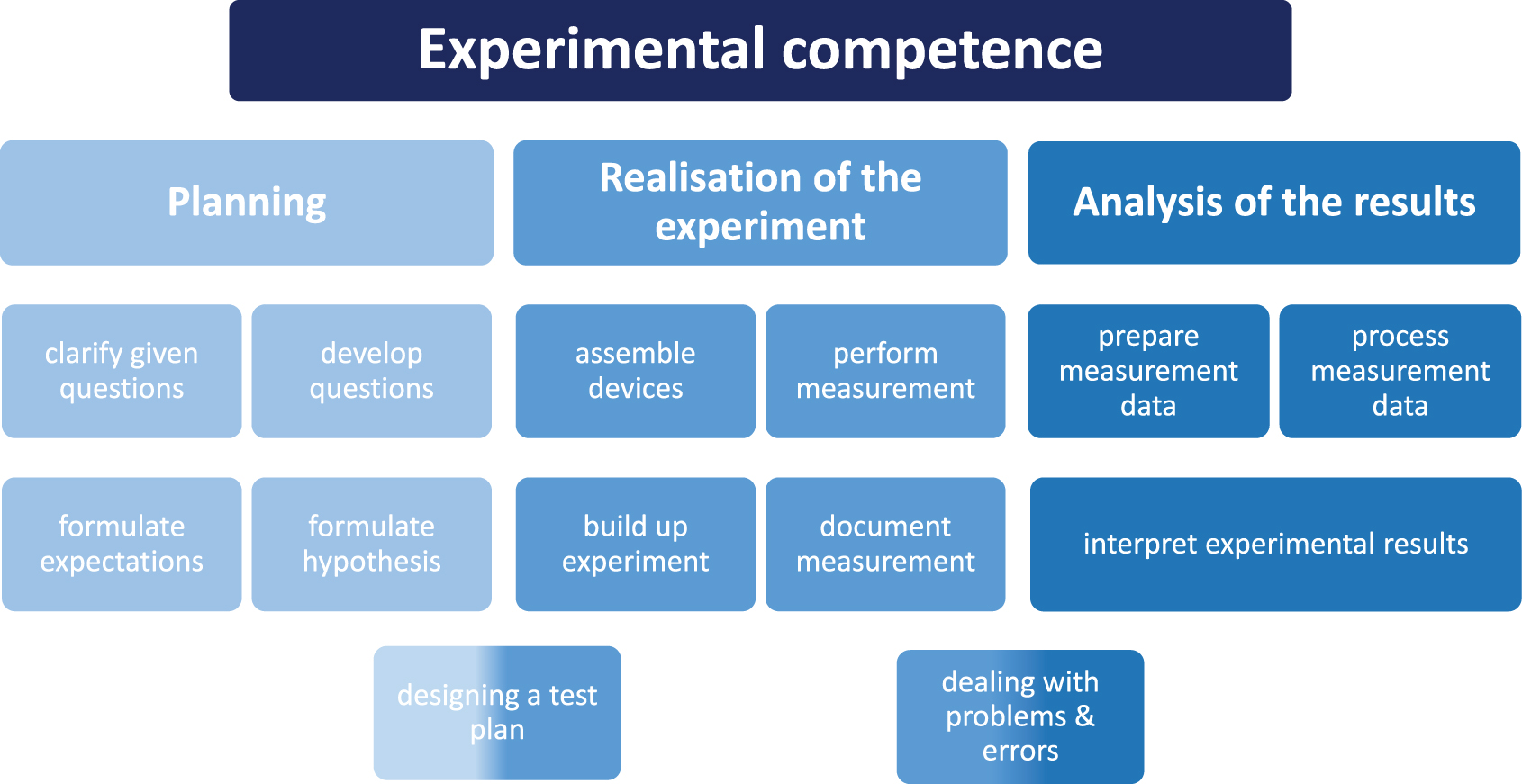 Experimental competence

Planning

Realisation of the experiment

Analysis of the results

clarify given questions

develop questions

assemble devices

perform measurement

prepare measurement data

process measurement data

formulate expectations

formulate hypothesis

build up experiment

document measurement

interpret experimental results

designing a test plan

dealing with problems & errors